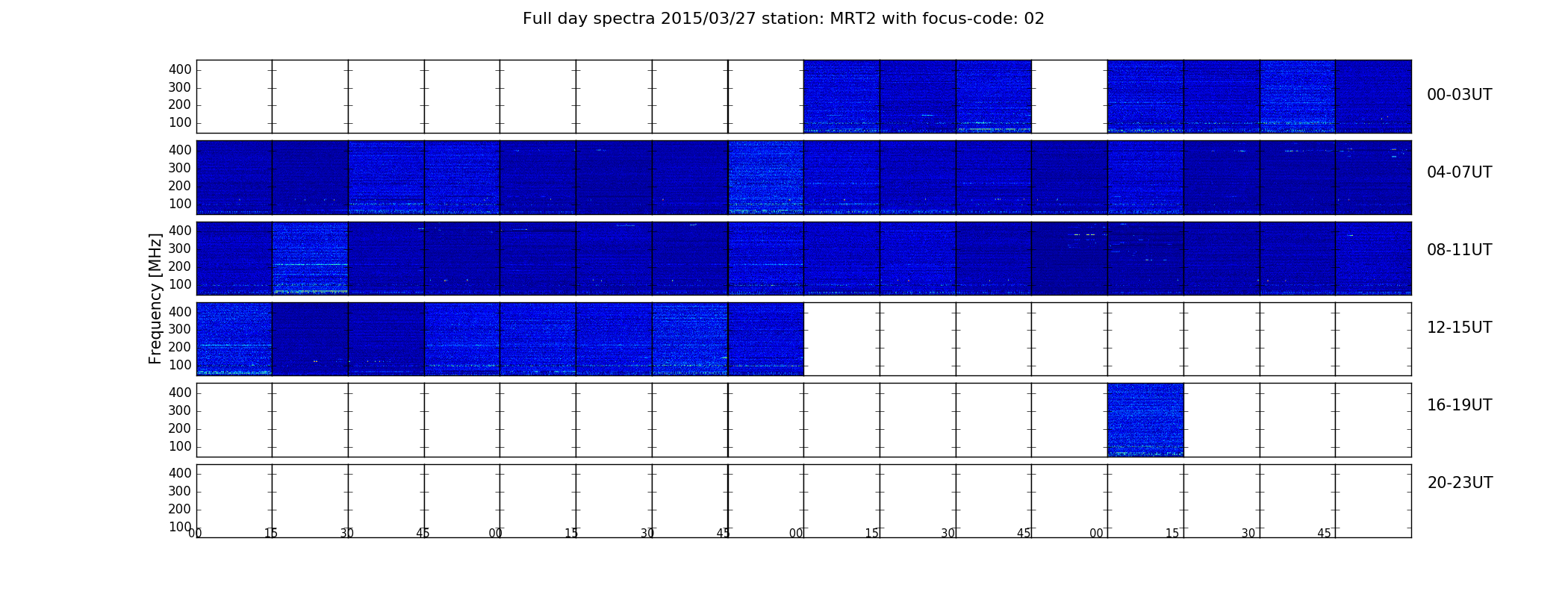 Full day spectra 2015/03/27 station: MRT2 with focus-code: 02

Frequency [MHz]

400
300
200
100

00-03UT

400
300
200
100

04-07UT

400
300
200
100

08-11UT

400
300
200
100

12-15UT

400
300
200
100

16-19UT

400
300
200
100

20-23UT

00 15 30 45 00 15 30 45 00 15 30 45 00 15 30 45